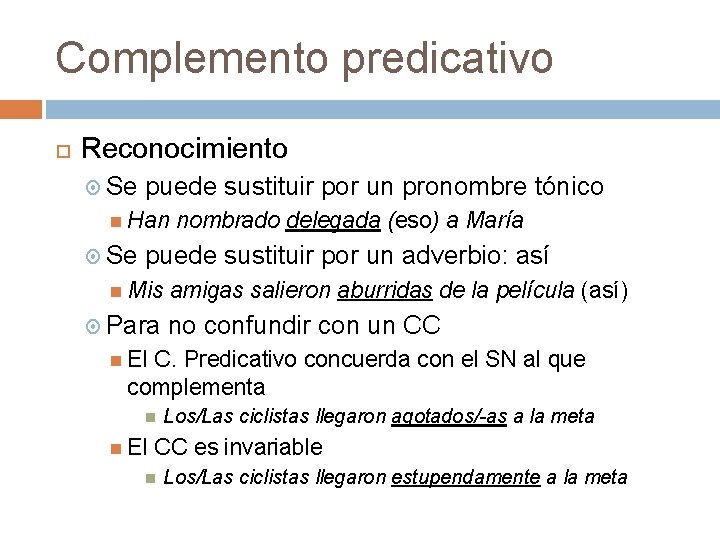 Complemento predicativo

Reconocimiento

Se puede sustituir por un pronombre tónico

Han nombrado delegada (eso) a María

Se puede sustituir por un adverbio: así

Mis amigas salieron aburridas de la película (así)

Para no confundir con un CC

El C. Predicativo concuerda con el SN al que complementa

Los/Las ciclistas llegaron agotados/-as a la meta

El CC es invariable

Los/Las ciclistas llegaron estupendamente a la meta